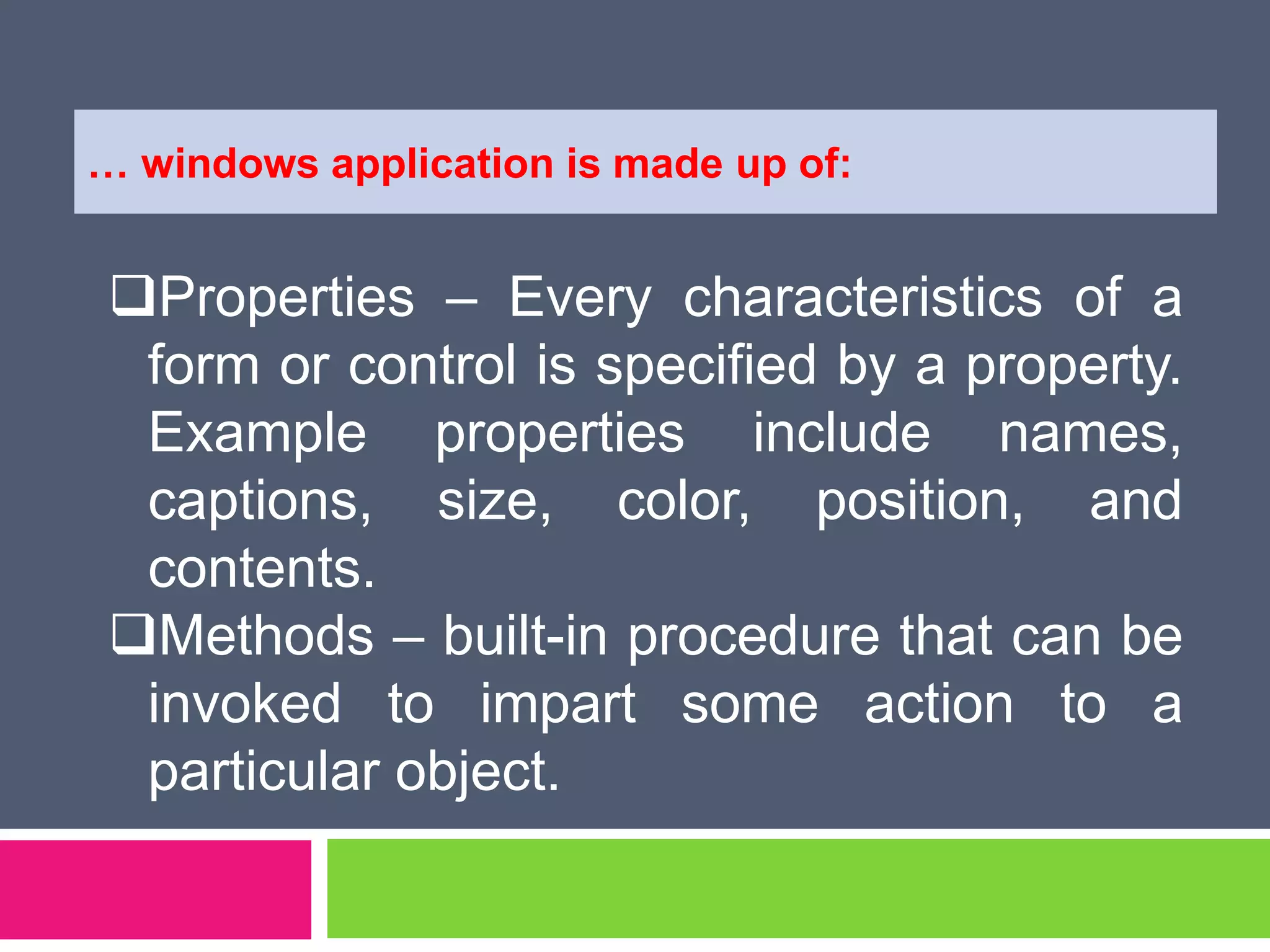 … windows application is made up of:

❑Properties – Every characteristics of a form or control is specified by a property. Example properties include names, captions, size, color, position, and contents.

❑Methods – built-in procedure that can be invoked to impart some action to a particular object.